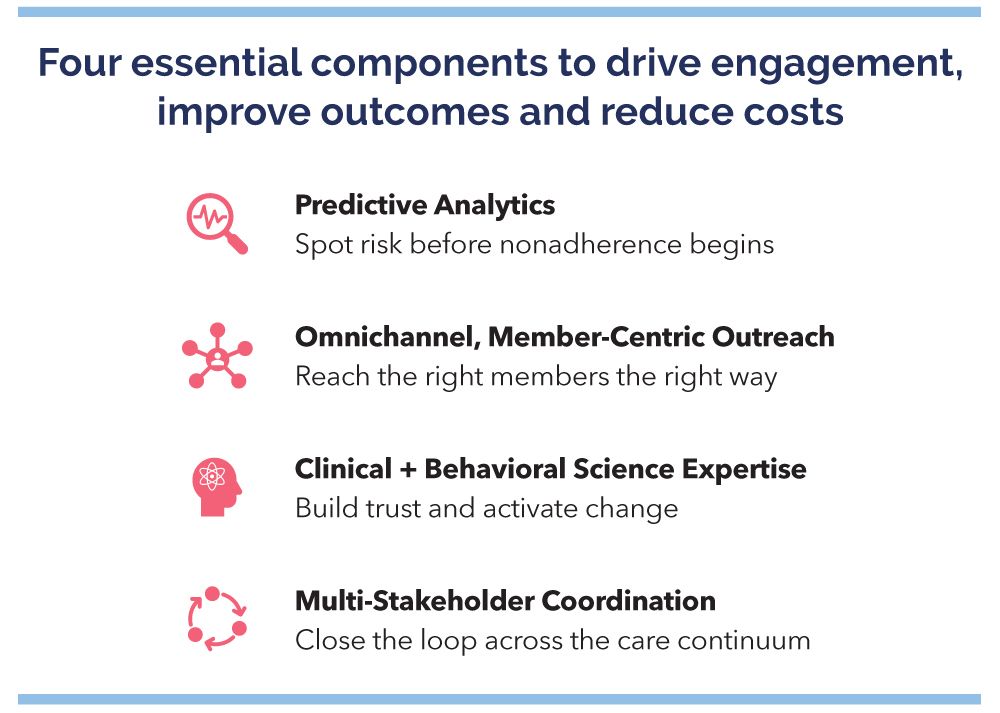 Four essential components to drive engagement, improve outcomes and reduce costs

Predictive Analytics
Spot risk before nonadherence begins

Omnichannel, Member-Centric Outreach
Reach the right members the right way

Clinical + Behavioral Science Expertise
Build trust and activate change

Multi-Stakeholder Coordination
Close the loop across the care continuum